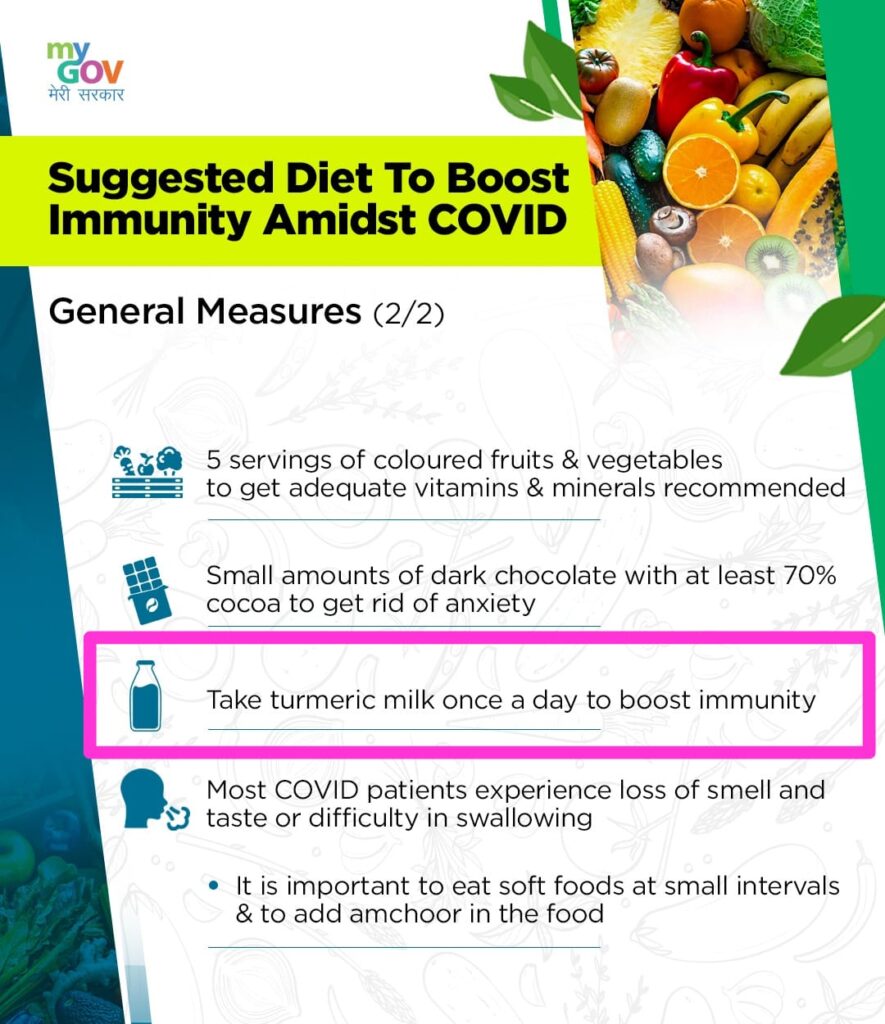 my GOV
मेरी सरकार

Suggested Diet To Boost Immunity Amidst COVID

General Measures (2/2)

5 servings of coloured fruits & vegetables to get adequate vitamins & minerals recommended

Small amounts of dark chocolate with at least 70% cocoa to get rid of anxiety

Take turmeric milk once a day to boost immunity

Most COVID patients experience loss of smell and taste or difficulty in swallowing

• It is important to eat soft foods at small intervals & to add amchoor in the food